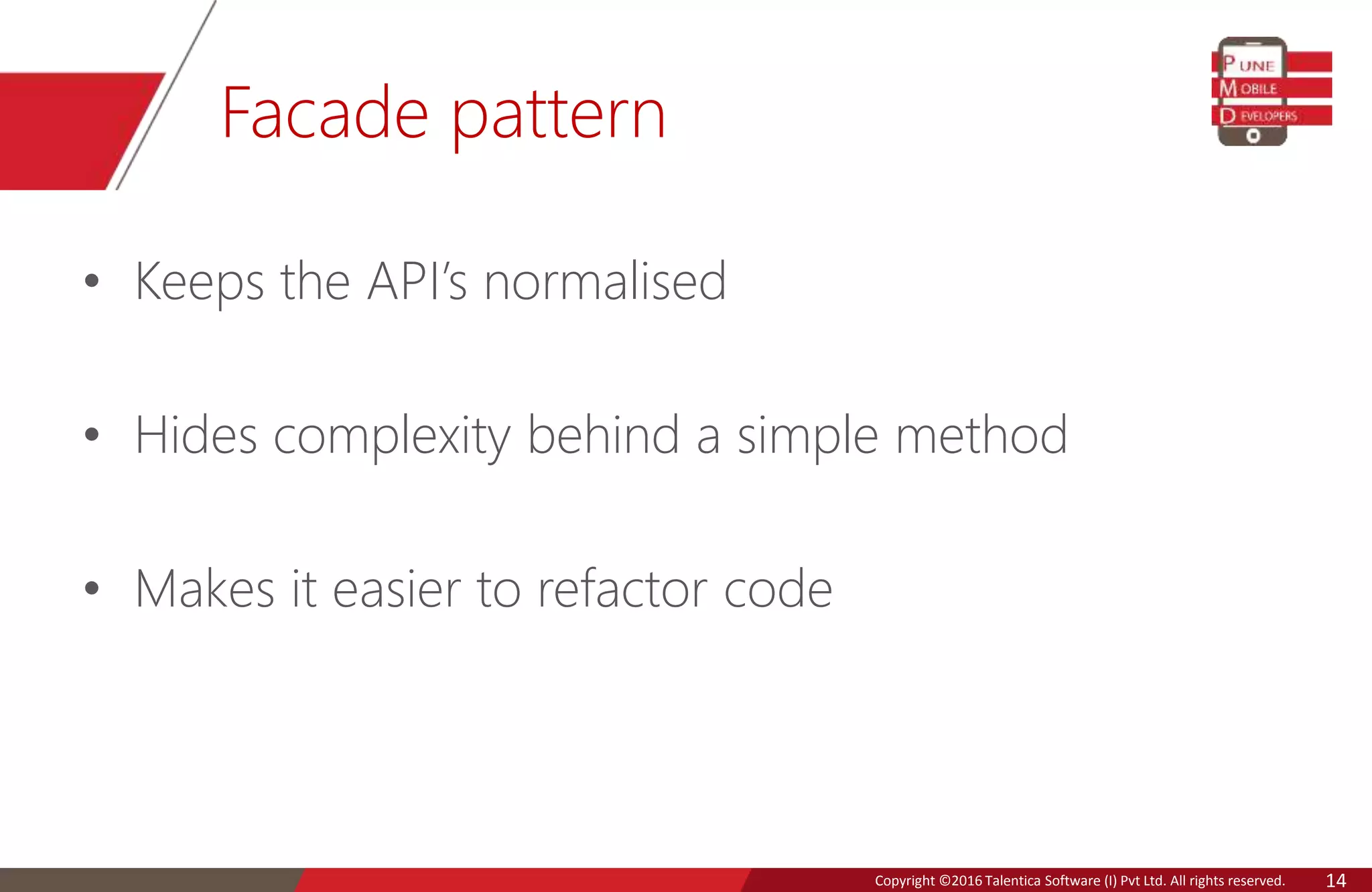 Facade pattern

PUNE
MOBILE
DEVELOPERS

• Keeps the API's normalised

• Hides complexity behind a simple method

• Makes it easier to refactor code

Copyright ©2016 Talentica Software (I) Pvt Ltd. All rights reserved. 14